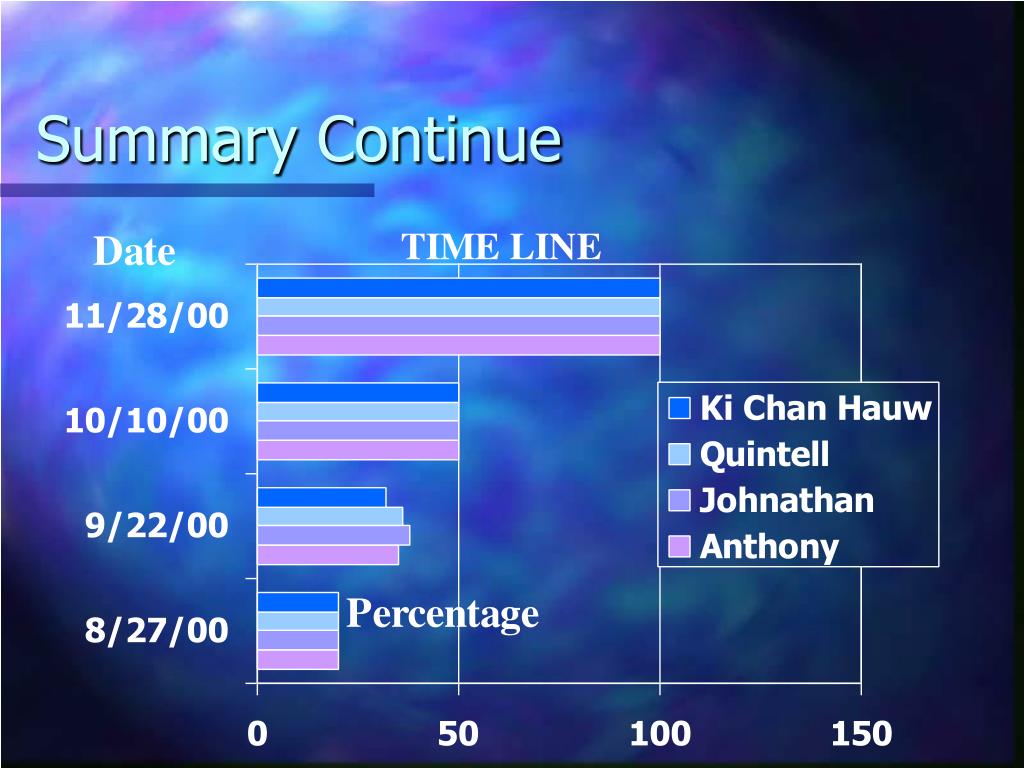 Summary Continue

Date

TIME LINE

11/28/00

10/10/00

9/22/00

8/27/00

Ki Chan Hauw
Quintell
Johnathan
Anthony

Percentage

0
50
100
150